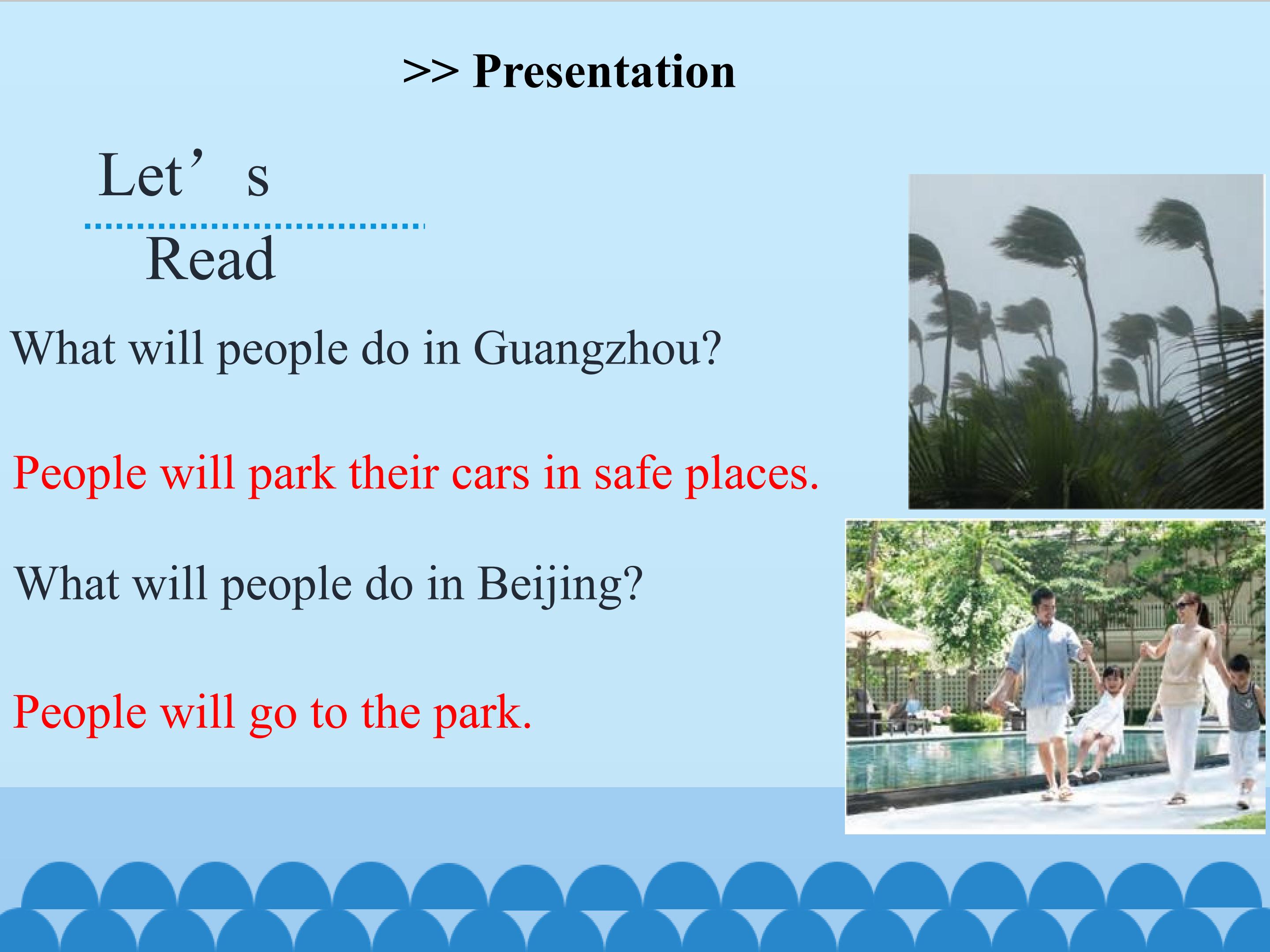 >> Presentation

Let's

Read

What will people do in Guangzhou?

People will park their cars in safe places.

What will people do in Beijing?

People will go to the park.